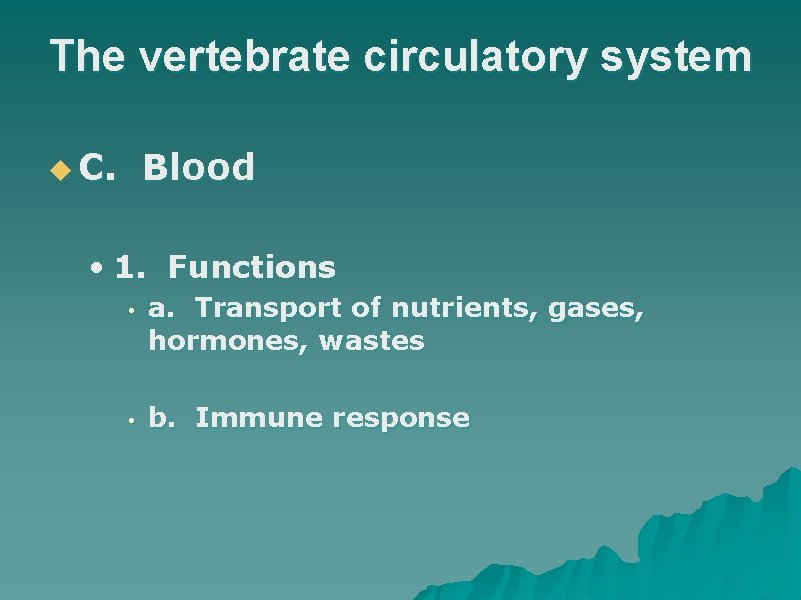 The vertebrate circulatory system

C. Blood

1. Functions

a. Transport of nutrients, gases, hormones, wastes

b. Immune response